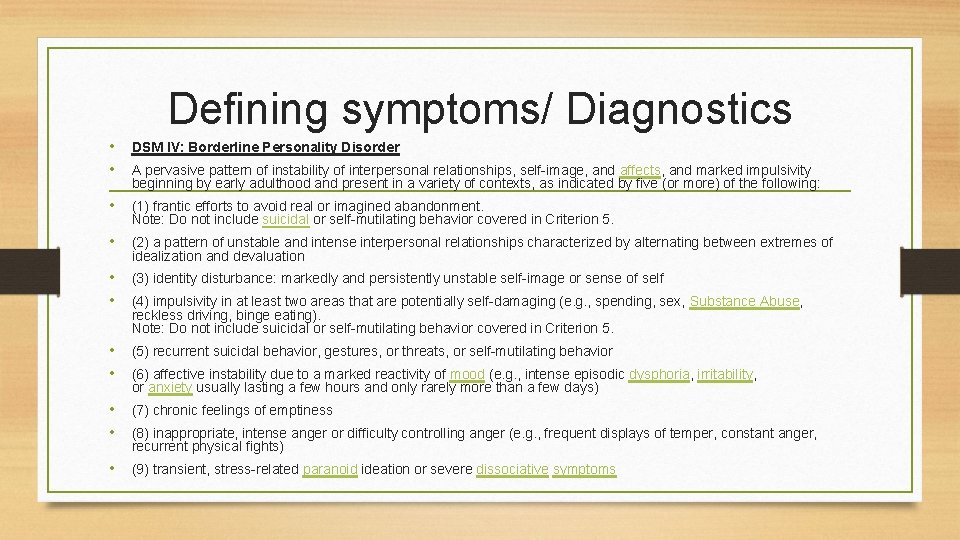 Defining symptoms/ Diagnostics

• DSM IV: Borderline Personality Disorder

• A pervasive pattern of instability of interpersonal relationships, self-image, and affects, and marked impulsivity beginning by early adulthood and present in a variety of contexts, as indicated by five (or more) of the following:

• (1) frantic efforts to avoid real or imagined abandonment.
Note: Do not include suicidal or self-mutilating behavior covered in Criterion 5.

• (2) a pattern of unstable and intense interpersonal relationships characterized by alternating between extremes of idealization and devaluation

• (3) identity disturbance: markedly and persistently unstable self-image or sense of self

• (4) impulsivity in at least two areas that are potentially self-damaging (e.g., spending, sex, Substance Abuse, reckless driving, binge eating).
Note: Do not include suicidal or self-mutilating behavior covered in Criterion 5.

• (5) recurrent suicidal behavior, gestures, or threats, or self-mutilating behavior

• (6) affective instability due to a marked reactivity of mood (e.g., intense episodic dysphoria, irritability, or anxiety usually lasting a few hours and only rarely more than a few days)

• (7) chronic feelings of emptiness

• (8) inappropriate, intense anger or difficulty controlling anger (e.g., frequent displays of temper, constant anger, recurrent physical fights)

• (9) transient, stress-related paranoid ideation or severe dissociative symptoms